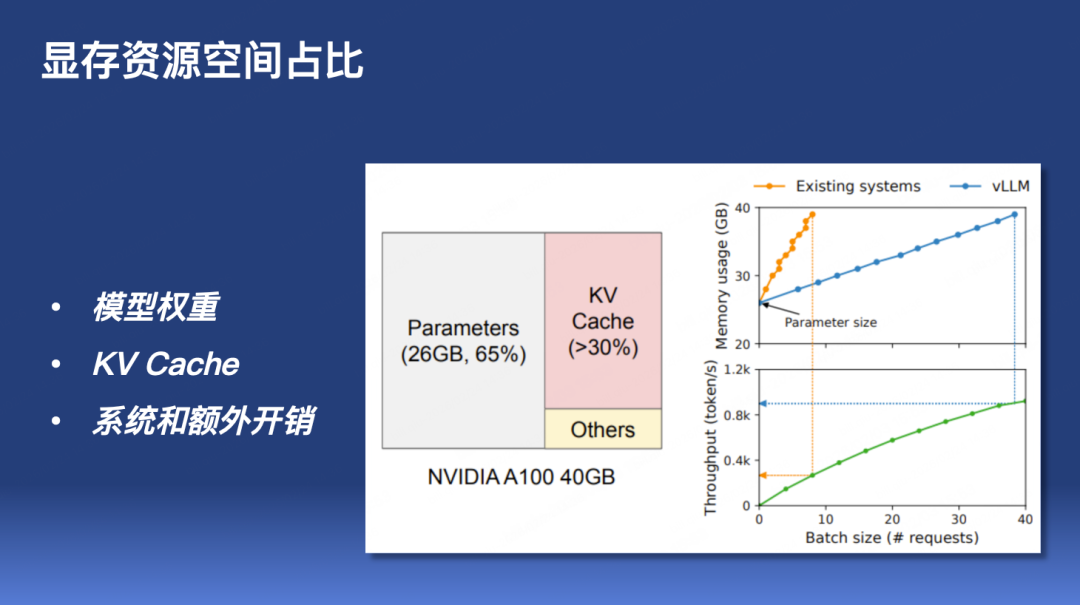 显存资源空间占比

• 模型权重
• KV Cache
• 系统和额外开销

Parameters
(26GB, 65%)

KV
Cache
(>30%)

Others

NVIDIA A100 40GB

Existing systems
vLLM

Memory usage (GB)
40
30
20
Parameter size

Throughput (token/s)
1.2k
0.8k
0.4k
0
0
10
20
30
40
Batch size (# requests)